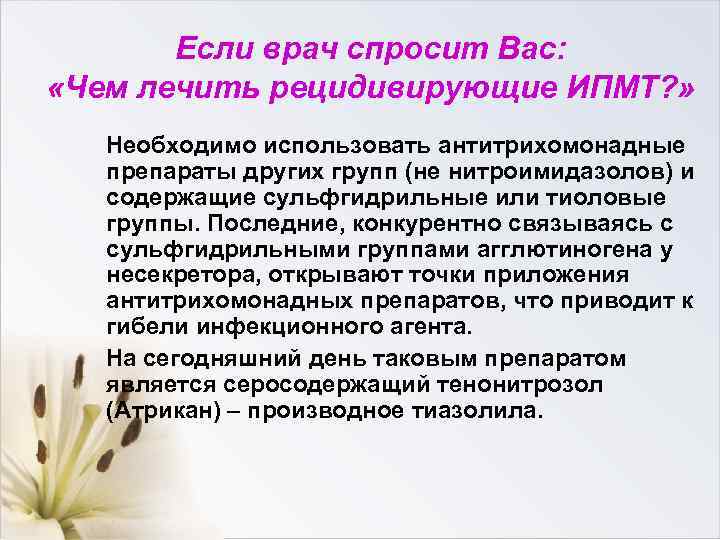 Если врач спросит Вас:
«Чем лечить рецидивирующие ИПМТ?»

Необходимо использовать антитрихомонадные препараты других групп (не нитроимидазолов) и содержащие сульфгидрильные или тиоловые группы. Последние, конкурентно связываясь с сульфгидрильными группами агглютиногена у несекретора, открывают точки приложения антитрихомонадных препаратов, что приводит к гибели инфекционного агента.

На сегодняшний день таковым препаратом является серосодержащий тенонитрозол (Атрикан) – производное тиазолила.